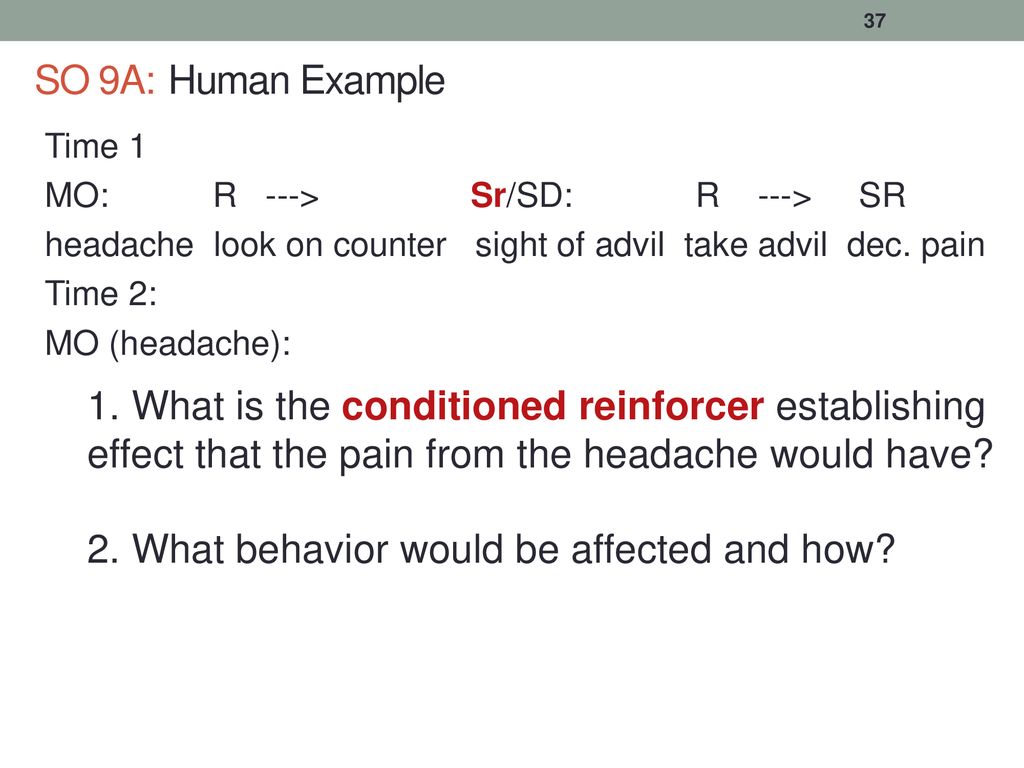 37

SO 9A: Human Example

Time 1

MO: R ---> Sr/SD: R ---> SR

headache look on counter sight of advil take advil dec. pain

Time 2:

MO (headache):

1. What is the conditioned reinforcer establishing effect that the pain from the headache would have?

2. What behavior would be affected and how?